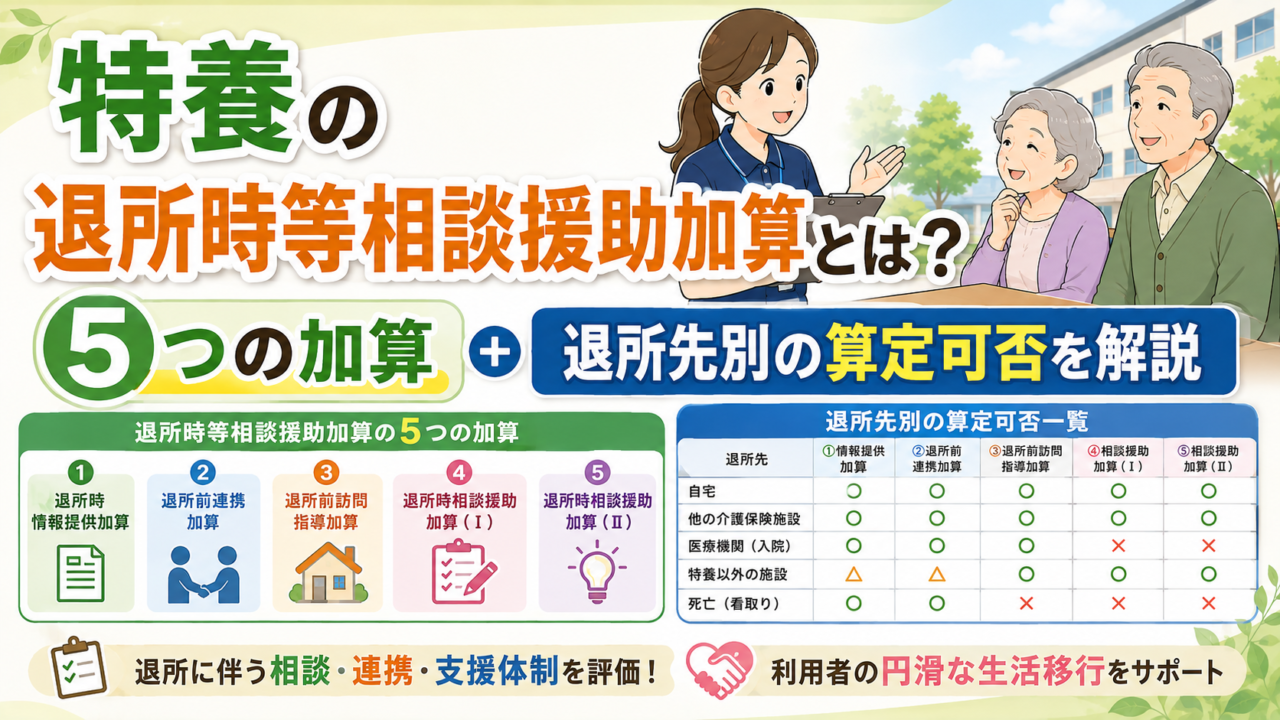 特養の
退所時等相談援助加算とは？

5つの加算 + 退所先別の算定可否を解説

退所時等相談援助加算の5つの加算

1 退所時情報提供加算

2 退所前連携加算

3 退所前訪問指導加算

4 退所時相談援助加算（Ⅰ）

5 退所時相談援助加算（Ⅱ）

退所先別の算定可否一覧

| 退所先 | ①情報提供加算 | ②退所前連携加算 | ③退所前訪問指導加算 | ④相談援助加算（Ⅰ） | ⑤相談援助加算（Ⅱ） |
|---|---|---|---|---|---|
| 自宅 | ○ | ○ | ○ | ○ | ○ |
| 他の介護保険施設 | ○ | ○ | ○ | ○ | ○ |
| 医療機関（入院） | ○ | ○ | ○ | × | × |
| 特養以外の施設 | △ | △ | ○ | ○ | ○ |
| 死亡（看取り） | ○ | ○ | × | × | × |

退所に伴う相談・連携・支援体制を評価！

利用者の円滑な生活移行をサポート